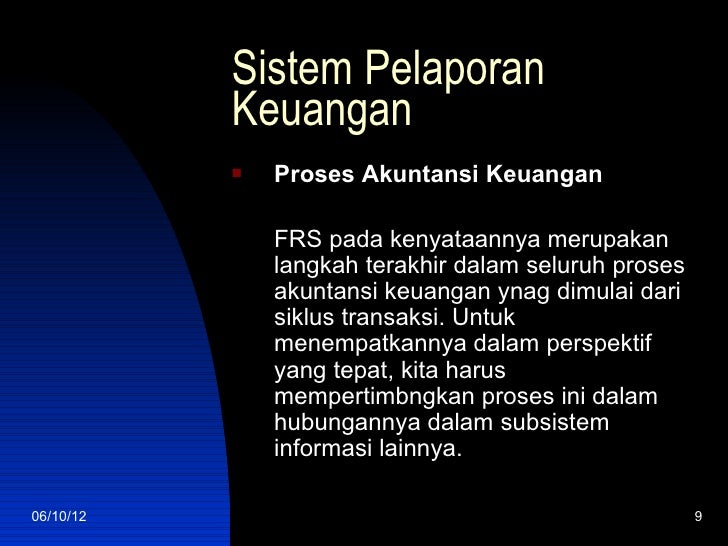 Sistem Pelaporan Keuangan

Proses Akuntansi Keuangan

FRS pada kenyataannya merupakan langkah terakhir dalam seluruh proses akuntansi keuangan ynag dimulai dari siklus transaksi. Untuk menempatkannya dalam perspektif yang tepat, kita harus mempertimbngkan proses ini dalam hubungannya dalam subsistem informasi lainnya.

06/10/12

9